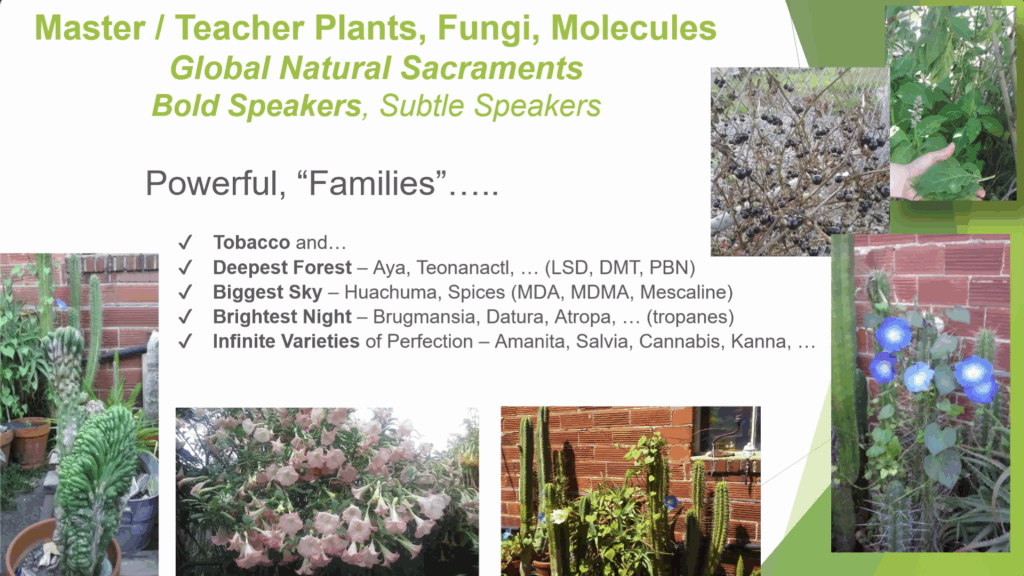 Master / Teacher Plants, Fungi, Molecules
Global Natural Sacraments
Bold Speakers, Subtle Speakers

Powerful, “Families”…..

✓ Tobacco and…
✓ Deepest Forest – Aya, Teonanactl, … (LSD, DMT, PBN)
✓ Biggest Sky – Huachuma, Spices (MDA, MDMA, Mescaline)
✓ Brightest Night – Brugmansia, Datura, Atropa, … (tropanes)
✓ Infinite Varieties of Perfection – Amanita, Salvia, Cannabis, Kanna, …